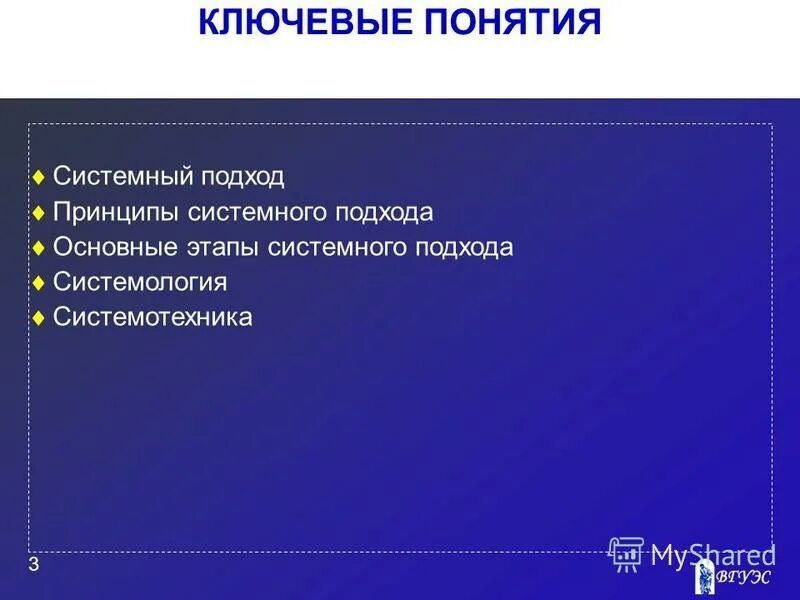 КЛЮЧЕВЫЕ ПОНЯТИЯ

♦ Системный подход
♦ Принципы системного подхода
♦ Основные этапы системного подхода
♦ Системология
♦ Системотехника

3

MyShared

ВГУЭС